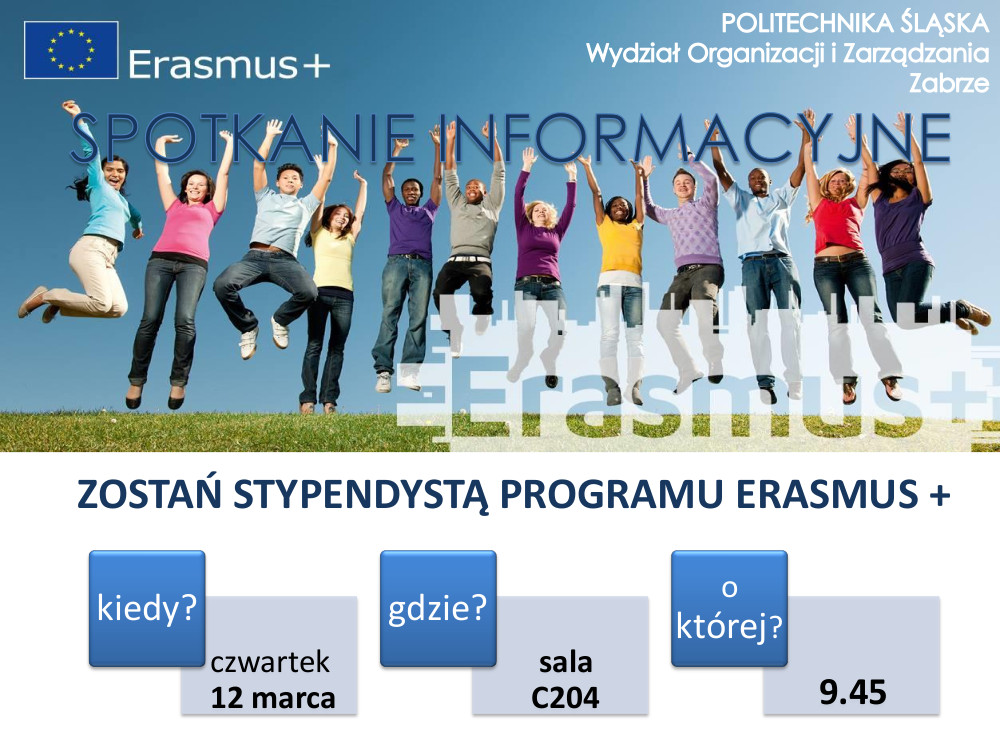 Erasmus+

POLITECHNIKA ŚLĄSKA
Wydział Organizacji i Zarządzania
Zabrze

SPOTKANIE INFORMACYJNE

Erasmus+

ZOSTAŃ STYPENDYSTĄ PROGRAMU ERASMUS +

kiedy?

czwartek
12 marca

gdzie?

sala
C204

o której?

9.45